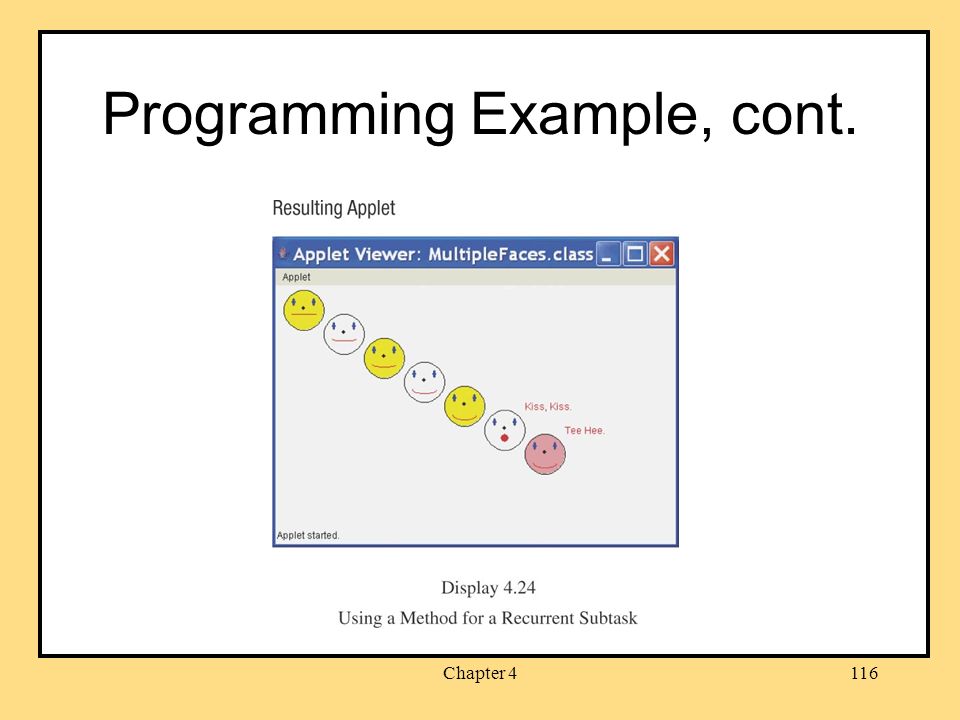 Programming Example, cont.

Resulting Applet

Applet Viewer: MultipleFaces.class

Applet

Kiss, Kiss.

Tee Hee.

Applet started.

Display 4.24

Using a Method for a Recurrent Subtask

Chapter 4

116